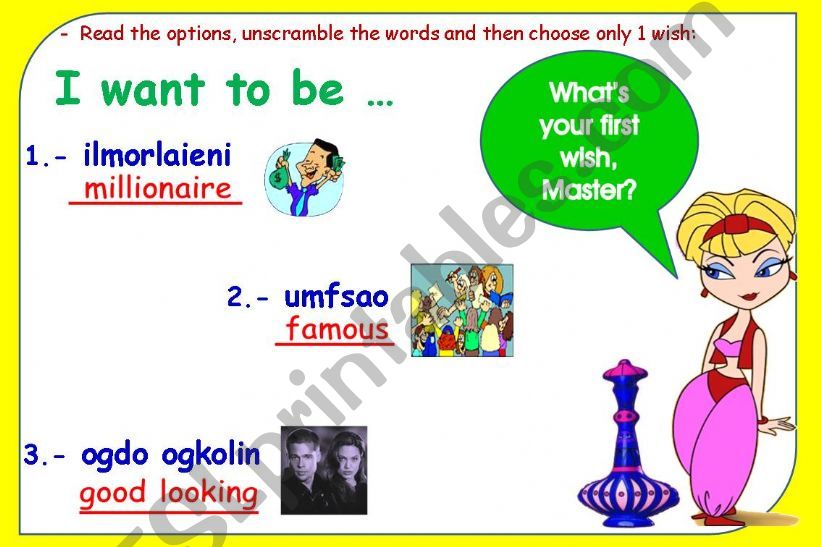 - Read the options, unscramble the words and then choose only 1 wish:

I want to be …

What's your first wish, Master?

1.- ilmorlaieni
millionaire

2.- umfsao
famous

3.- ogdo ogkolin
good looking

ESLprintables.com